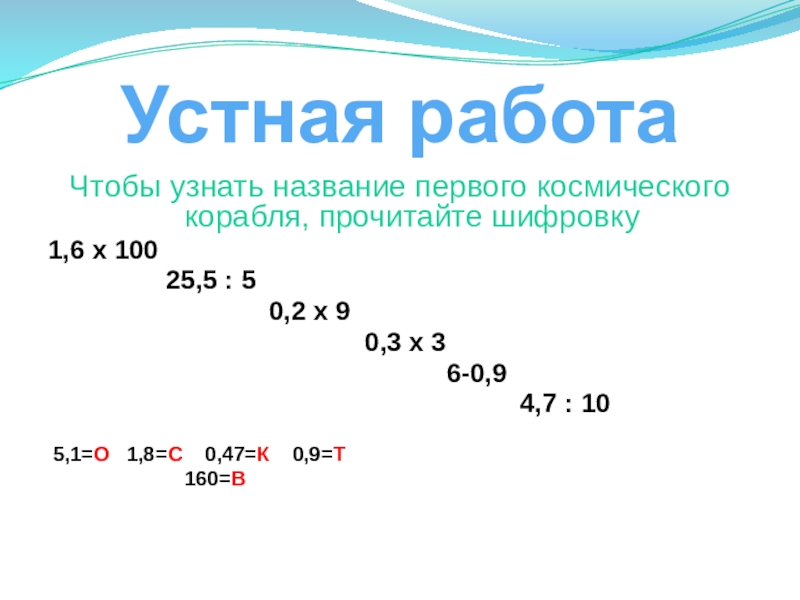 Устная работа

Чтобы узнать название первого космического корабля, прочитайте шифровку

1,6 х 100

25,5 : 5

0,2 х 9

0,3 х 3

6-0,9

4,7 : 10

5,1=О 1,8=С 0,47=К 0,9=Т

160=В